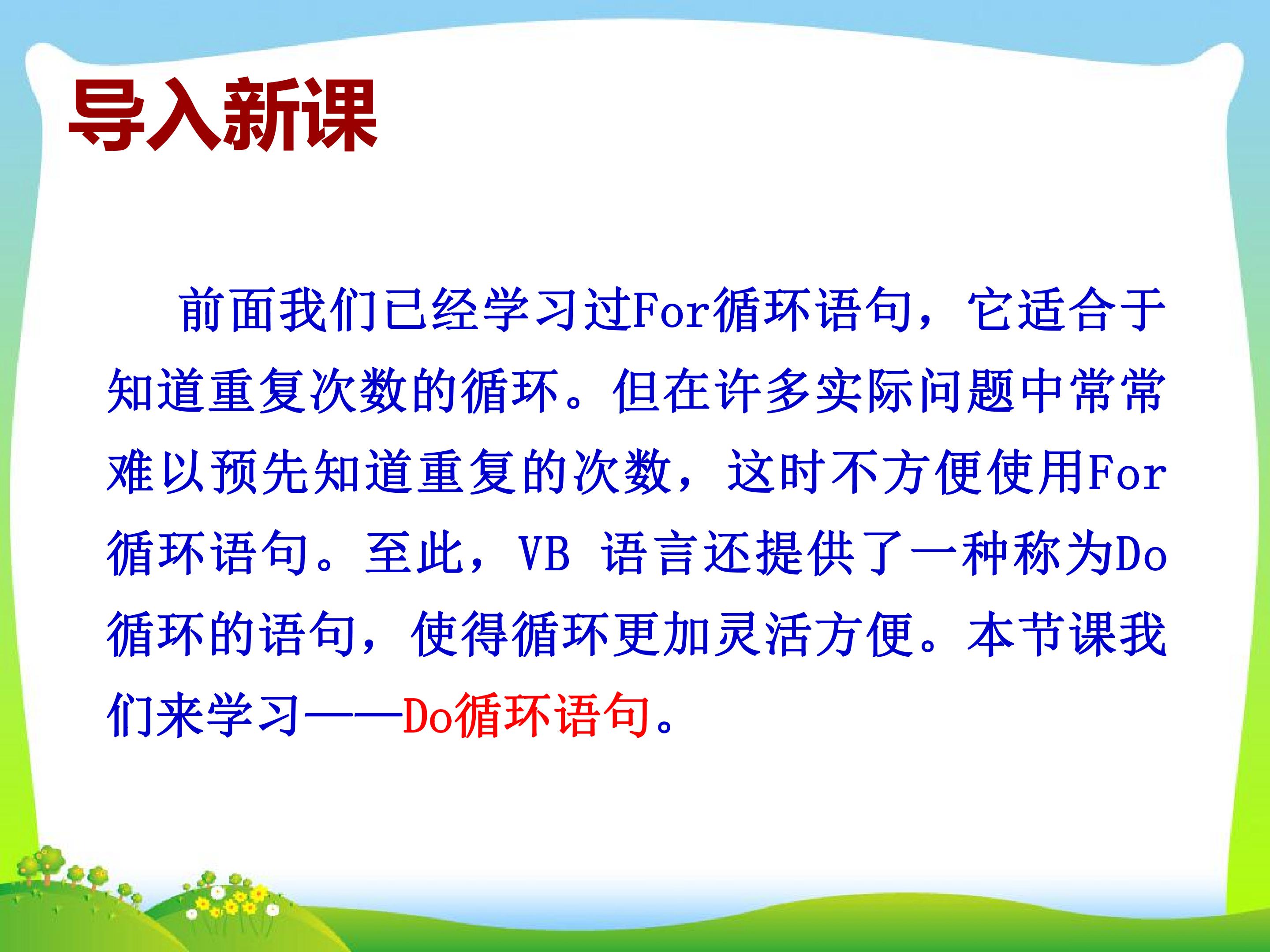 导入新课

前面我们已经学习过For循环语句，它适合于知道重复次数的循环。但在许多实际问题中常常难以预先知道重复的次数，这时不方便使用For循环语句。至此，VB 语言还提供了一种称为Do循环的语句，使得循环更加灵活方便。本节课我们来学习——Do循环语句。